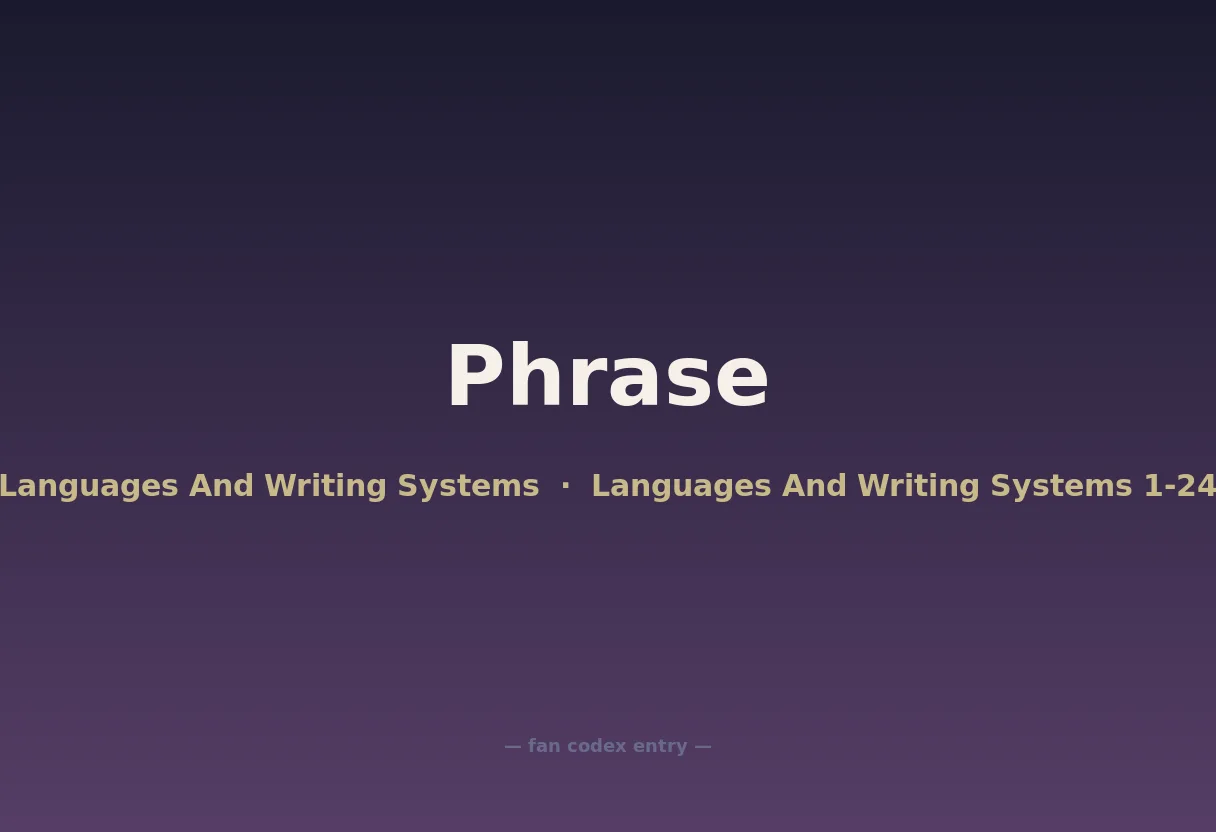 Phrase

Languages And Writing Systems · Languages And Writing Systems 1-24

— fan codex entry —